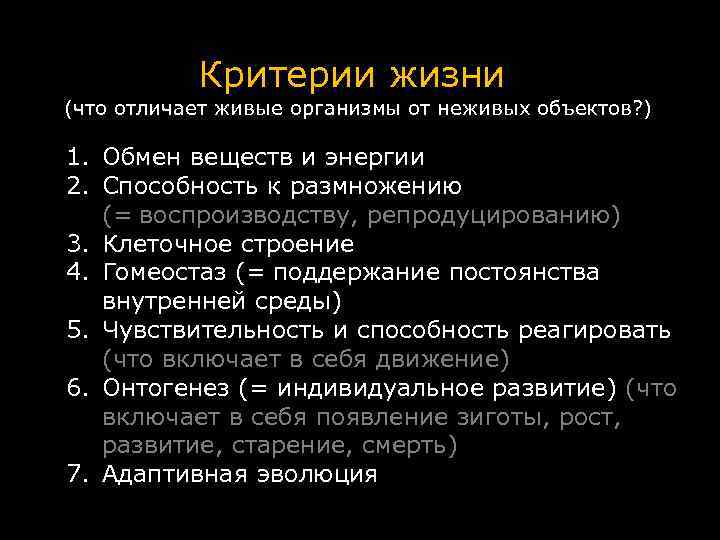 Критерии жизни
(что отличает живые организмы от неживых объектов?)

1. Обмен веществ и энергии
2. Способность к размножению (= воспроизводству, репродуцированию)
3. Клеточное строение
4. Гомеостаз (= поддержание постоянства внутренней среды)
5. Чувствительность и способность реагировать (что включает в себя движение)
6. Онтогенез (= индивидуальное развитие) (что включает в себя появление зиготы, рост, развитие, старение, смерть)
7. Адаптивная эволюция